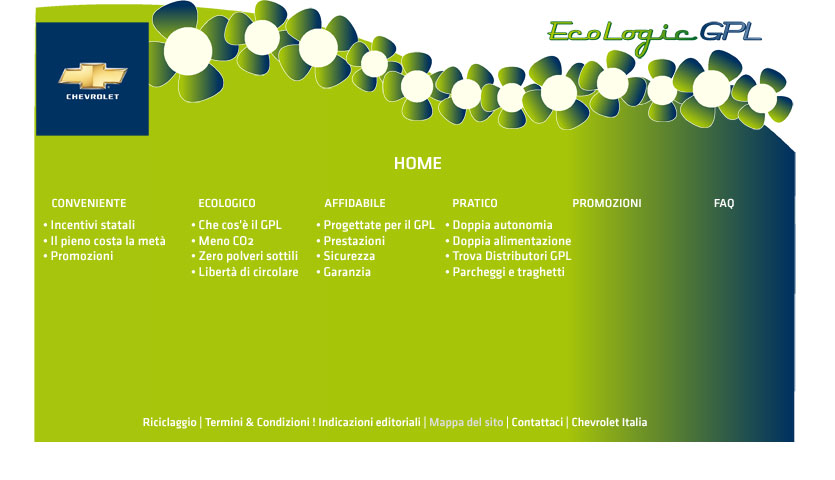 CHEVROLET

EcoLogic GPL

HOME

CONVENIENTE
• Incentivi statali
• Il pieno costa la metà
• Promozioni

ECOLOGICO
• Che cos'è il GPL
• Meno $CO_2$
• Zero polveri sottili
• Libertà di circolare

AFFIDABILE
• Progettate per il GPL
• Prestazioni
• Sicurezza
• Garanzia

PRATICO
• Doppia autonomia
• Doppia alimentazione
• Trova Distributori GPL
• Parcheggi e traghetti

PROMOZIONI

FAQ

Riciclaggio | Termini & Condizioni ! Indicazioni editoriali | Mappa del sito | Contattaci | Chevrolet Italia